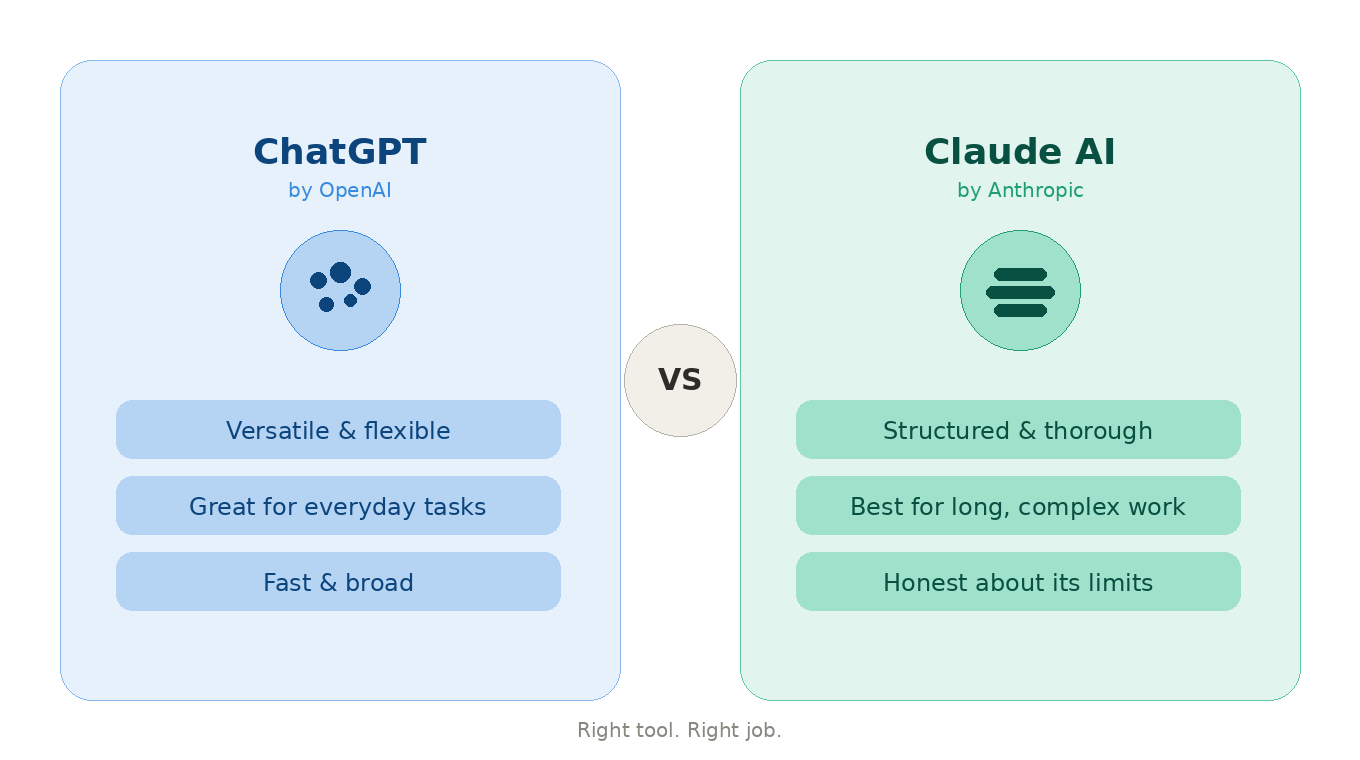 ChatGPT
by OpenAI

Versatile & flexible

Great for everyday tasks

Fast & broad

VS

Claude AI
by Anthropic

Structured & thorough

Best for long, complex work

Honest about its limits

Right tool. Right job.